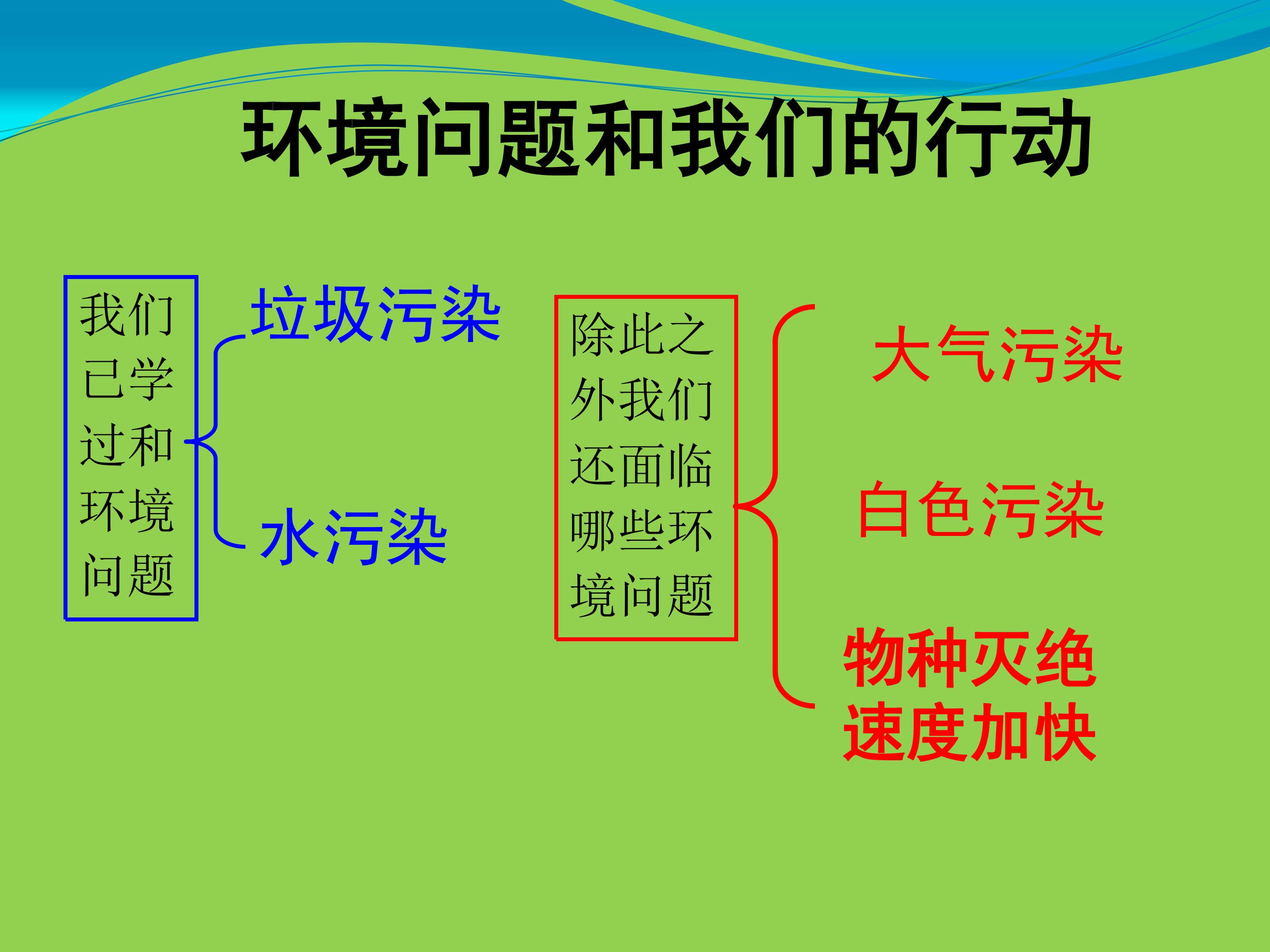 环境问题和我们的行动

我们已学过和环境问题

垃圾污染

水污染

除此之外我们还面临哪些环境问题

大气污染

白色污染

物种灭绝速度加快